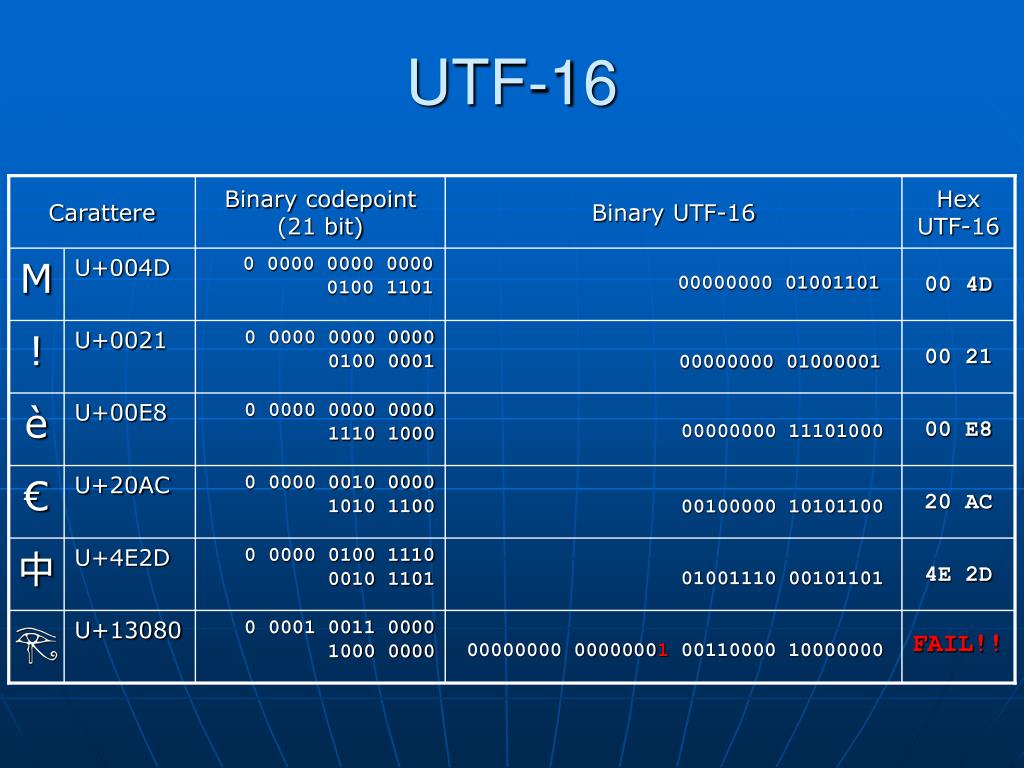 UTF-16

| Carattere | | Binary codepoint (21 bit) | Binary UTF-16 | Hex UTF-16 |
|---|---|---|---|---|
| M | U+004D | 0 0000 0000 0000 0100 1101 | 00000000 01001101 | 00 4D |
| ! | U+0021 | 0 0000 0000 0000 0100 0001 | 00000000 01000001 | 00 21 |
| è | U+00E8 | 0 0000 0000 0000 1110 1000 | 00000000 11101000 | 00 E8 |
| € | U+20AC | 0 0000 0010 0000 1010 1100 | 00100000 10101100 | 20 AC |
| 中 | U+4E2D | 0 0000 0100 1110 0010 1101 | 01001110 00101101 | 4E 2D |
| 𓂀 | U+13080 | 0 0001 0011 0000 1000 0000 | 00000000 00000001 00110000 10000000 | FAIL!! |